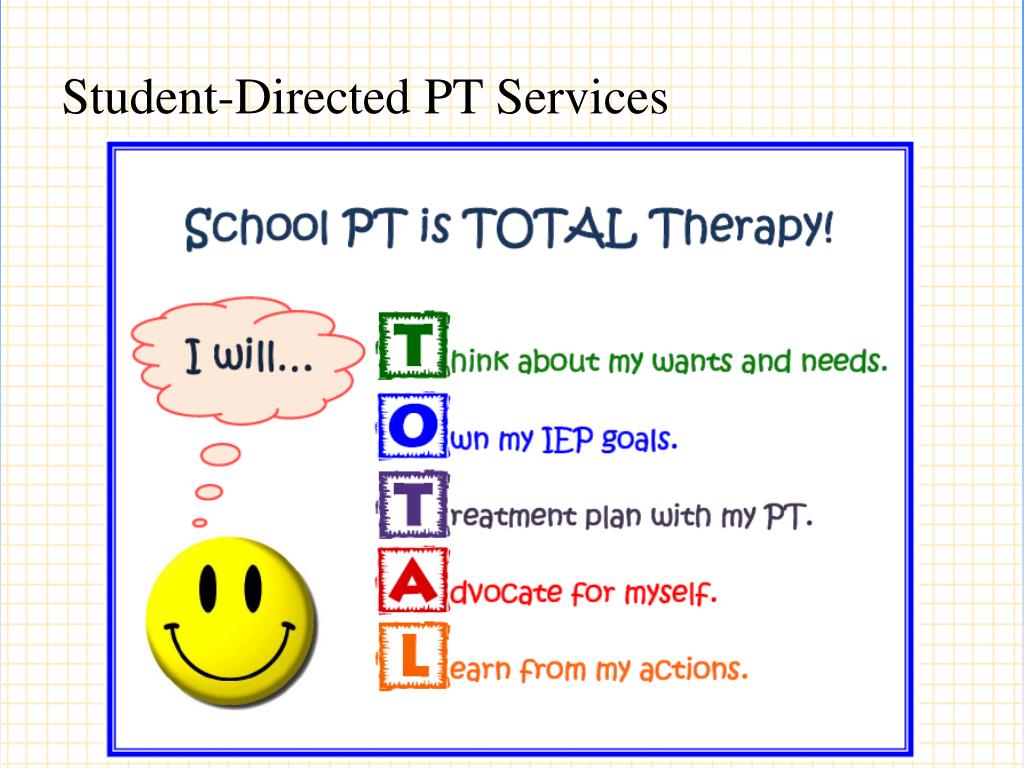 Student-Directed PT Services

School PT is TOTAL Therapy!

I will...

Think about my wants and needs.

Own my IEP goals.

Treatment plan with my PT.

Advocate for myself.

Learn from my actions.